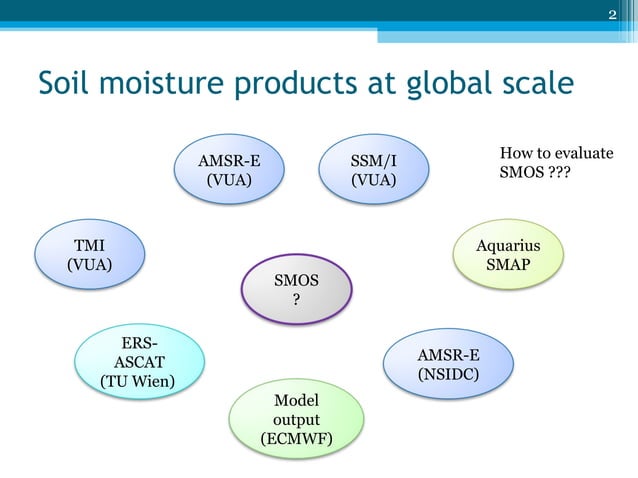 2

Soil moisture products at global scale

AMSR-E (VUA)

SSM/I (VUA)

How to evaluate SMOS ???

TMI (VUA)

Aquarius SMAP

SMOS ?

ERS-ASCAT (TU Wien)

AMSR-E (NSIDC)

Model output (ECMWF)